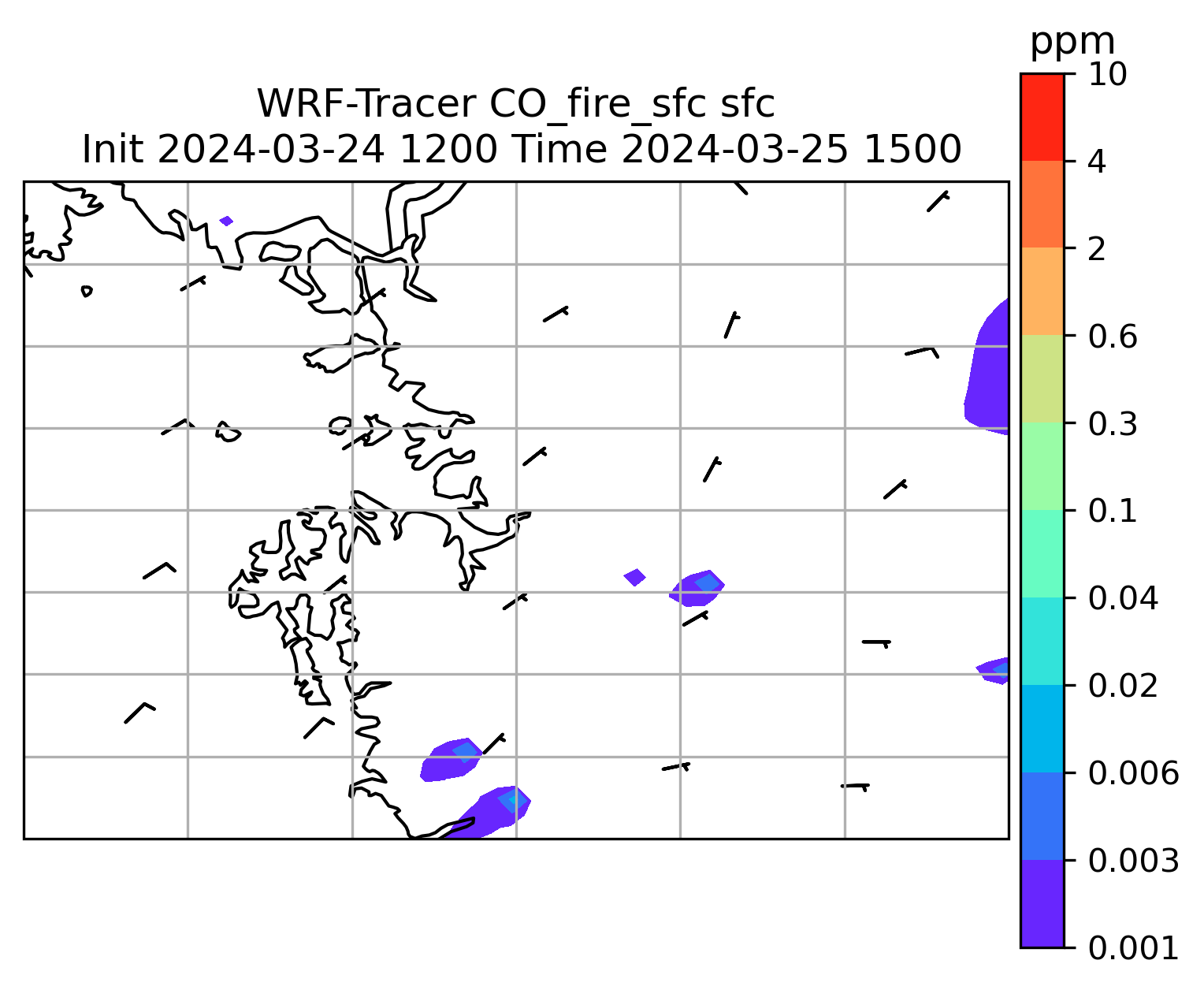 WRF-Tracer CO_fire_sfc sfc
Init 2024-03-24 1200 Time 2024-03-25 1500

ppm
10
4
2
0.6
0.3
0.1
0.04
0.02
0.006
0.003
0.001